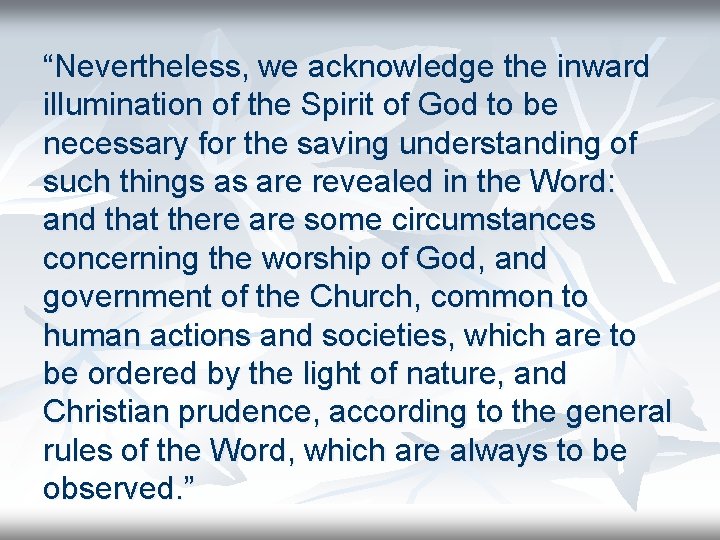 “Nevertheless, we acknowledge the inward illumination of the Spirit of God to be necessary for the saving understanding of such things as are revealed in the Word: and that there are some circumstances concerning the worship of God, and government of the Church, common to human actions and societies, which are to be ordered by the light of nature, and Christian prudence, according to the general rules of the Word, which are always to be observed.”